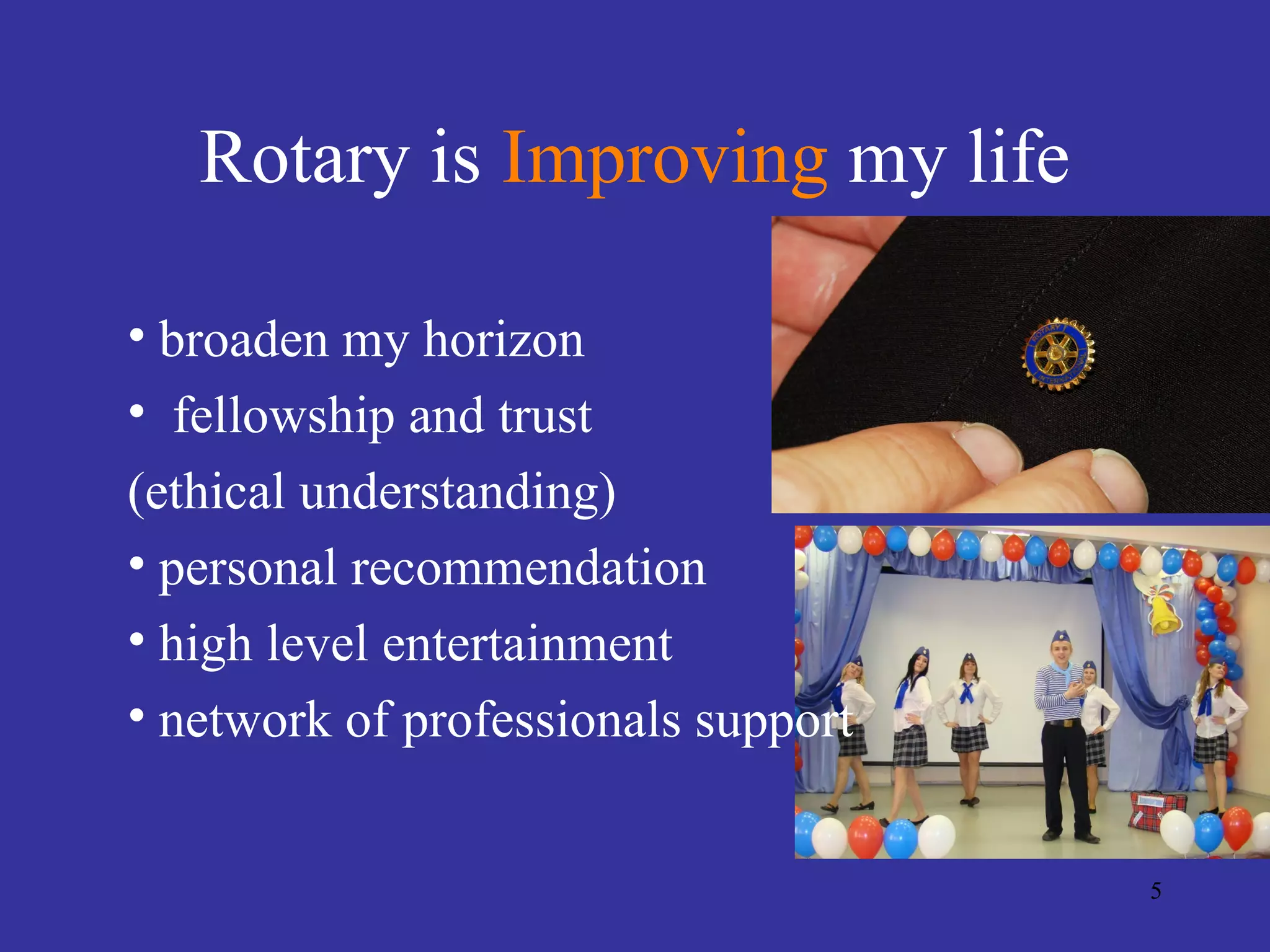 Rotary is Improving my life

• broaden my horizon
• fellowship and trust (ethical understanding)
• personal recommendation
• high level entertainment
• network of professionals support

ROTARY INTERNATIONAL

5